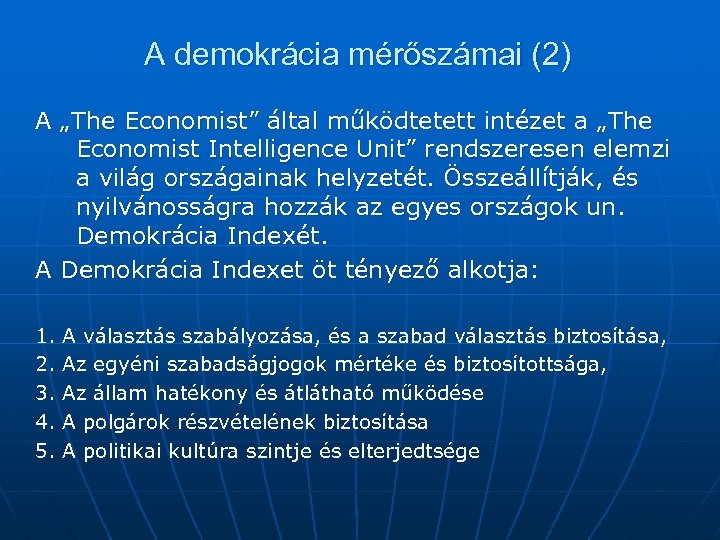 A demokrácia mérőszámai (2)

A „The Economist” által működtetett intézet a „The Economist Intelligence Unit” rendszeresen elemzi a világ országainak helyzetét. Összeállítják, és nyilvánosságra hozzák az egyes országok un. Demokrácia Indexét.

A Demokrácia Indexet öt tényező alkotja:

1. A választás szabályozása, és a szabad választás biztosítása,
2. Az egyéni szabadságjogok mértéke és biztosítottsága,
3. Az állam hatékony és átlátható működése
4. A polgárok részvételének biztosítása
5. A politikai kultúra szintje és elterjedtsége